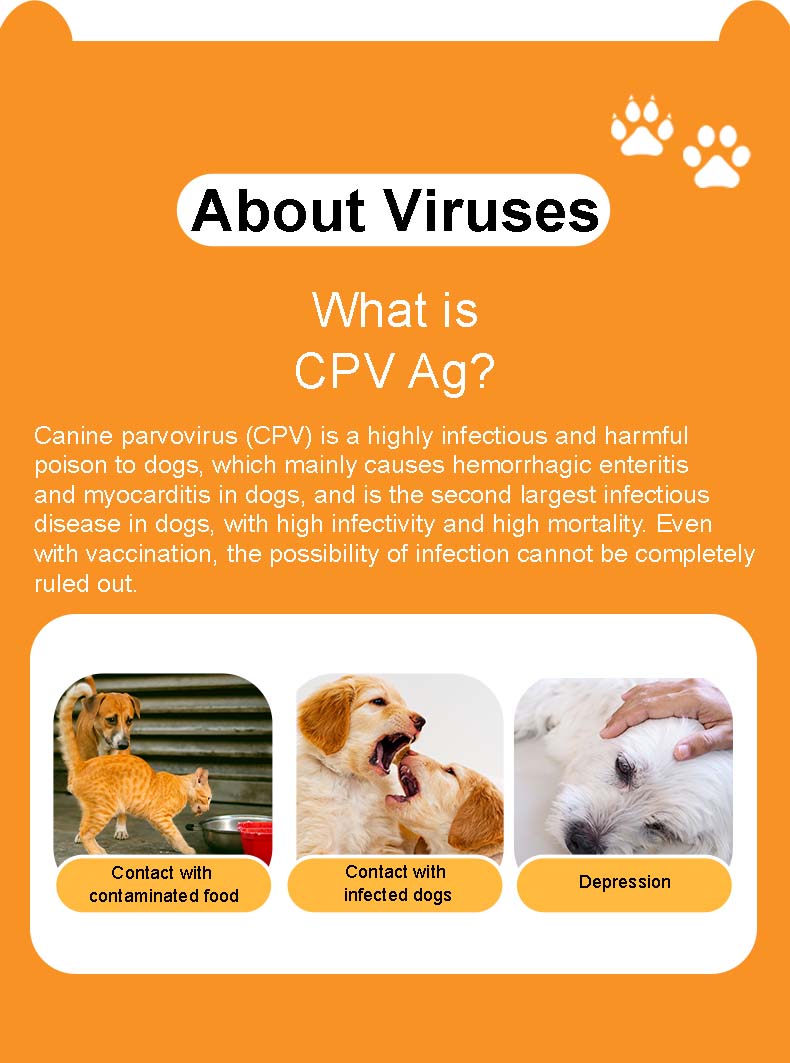 About Viruses

What is
CPV Ag?

Canine parvovirus (CPV) is a highly infectious and harmful poison to dogs, which mainly causes hemorrhagic enteritis and myocarditis in dogs, and is the second largest infectious disease in dogs, with high infectivity and high mortality. Even with vaccination, the possibility of infection cannot be completely ruled out.

Contact with contaminated food

Contact with infected dogs

Depression